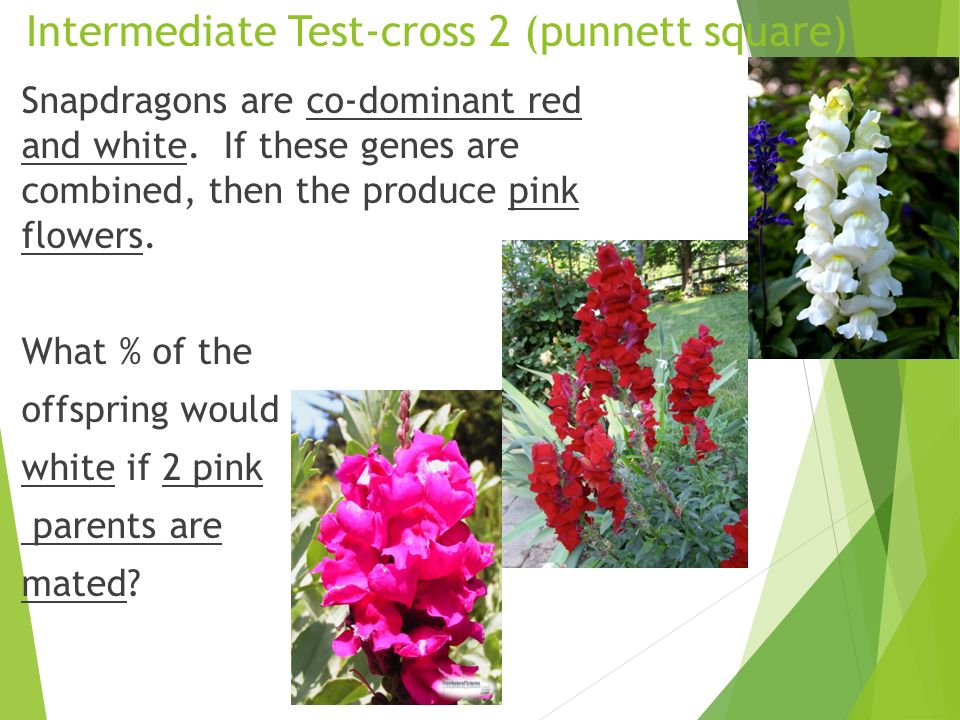 Intermediate Test-cross 2 (punnett square)

Snapdragons are co-dominant red and white. If these genes are combined, then the produce pink flowers.

What % of the offspring would white if 2 pink parents are mated?